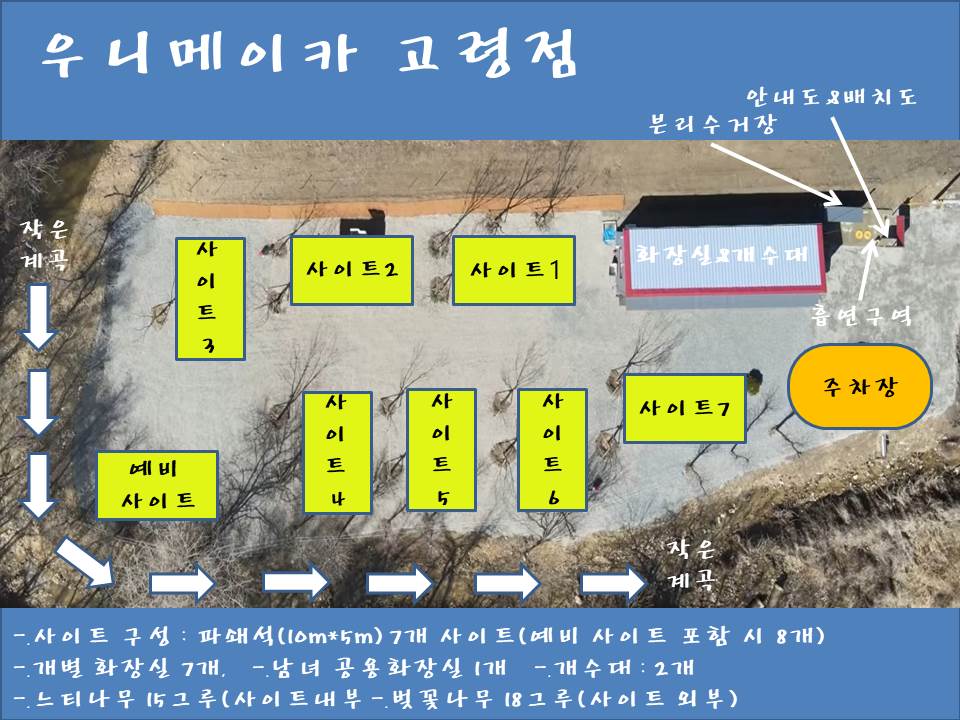 우니메이카 고령점

안내도&배치도

분리수거장

작은 계곡

사이트3

사이트2

사이트1

화장실&개수대

흡연구역

주차장

사이트4

사이트5

사이트6

사이트7

예비 사이트

작은 계곡

-.사이트 구성 : 파쇄석(10m*5m) 7개 사이트(예비 사이트 포함 시 8개)
-.개별 화장실 7개, -.남녀 공용화장실 1개 -.개수대 : 2개
-.느티나무 15그루(사이트내부 -.벚꽃나무 18그루(사이트 외부)